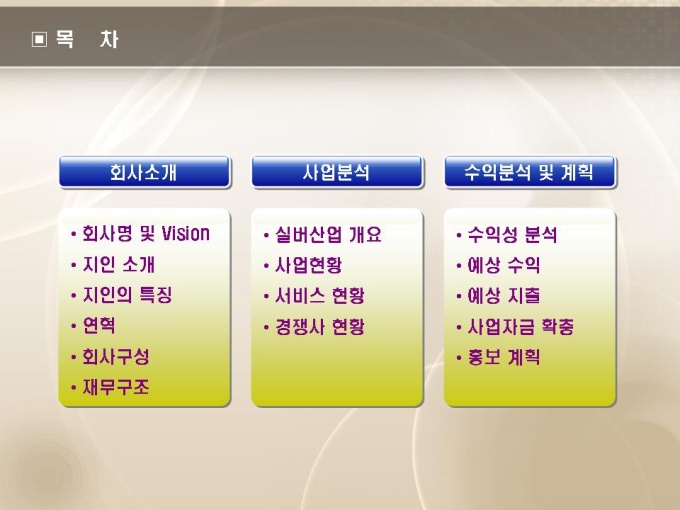 ▣ 목 차

회사소개

• 회사명 및 Vision
• 지인 소개
• 지인의 특징
• 연혁
• 회사구성
• 재무구조

사업분석

• 실버산업 개요
• 사업현황
• 서비스 현황
• 경쟁사 현황

수익분석 및 계획

• 수익성 분석
• 예상 수익
• 예상 지출
• 사업자금 확충
• 홍보 계획